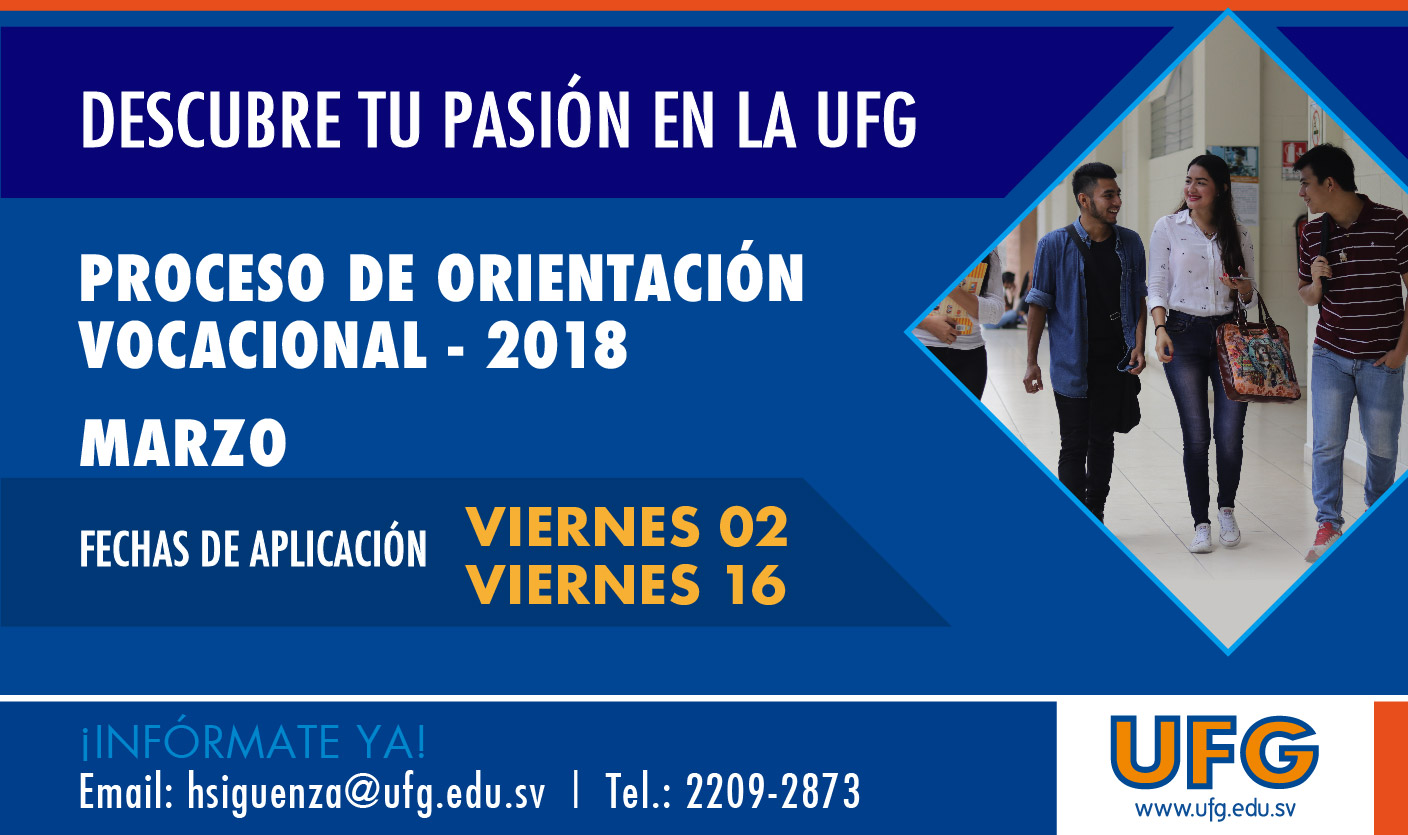 DESCUBRE TU PASIÓN EN LA UFG

PROCESO DE ORIENTACIÓN VOCACIONAL - 2018

MARZO

FECHAS DE APLICACIÓN VIERNES 02 VIERNES 16

¡INFÓRMATE YA!

Email: hsiguenza@ufg.edu.sv | Tel.: 2209-2873

UFG
www.ufg.edu.sv